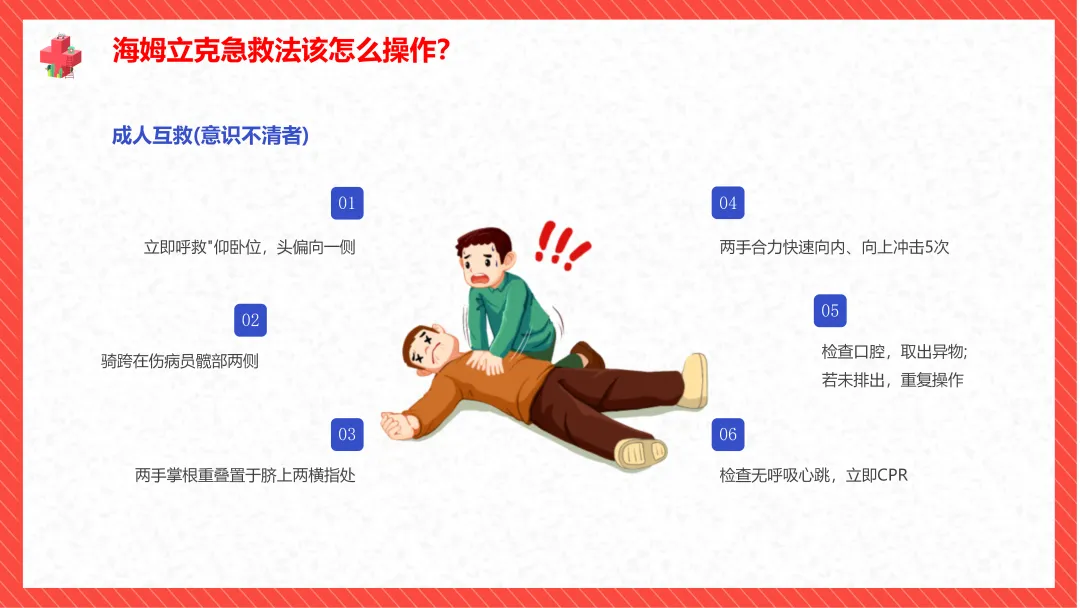 海姆立克急救法该怎么操作?

成人互救(意识不清者)

01

立即呼救"仰卧位，头偏向一侧

02

骑跨在伤病员髋部两侧

03

两手掌根重叠置于脐上两横指处

04

两手合力快速向内、向上冲击5次

05

检查口腔，取出异物;
若未排出，重复操作

06

检查无呼吸心跳，立即CPR